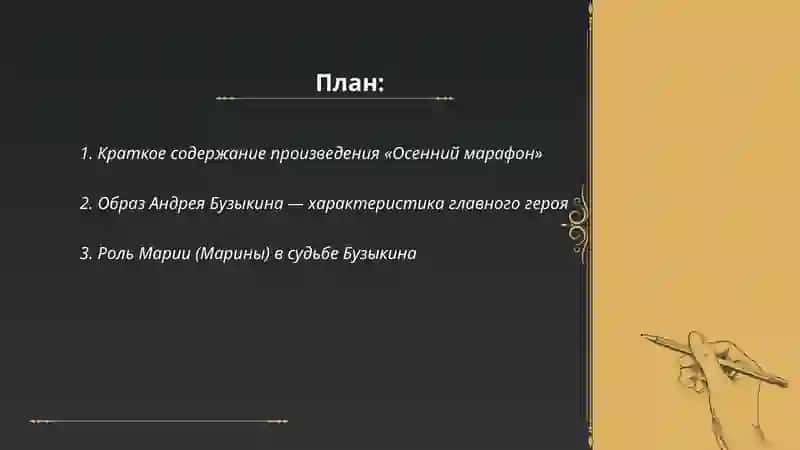 План:

1. Краткое содержание произведения «Осенний марафон»

2. Образ Андрея Бузыкина — характеристика главного героя

3. Роль Марии (Марины) в судьбе Бузыкина